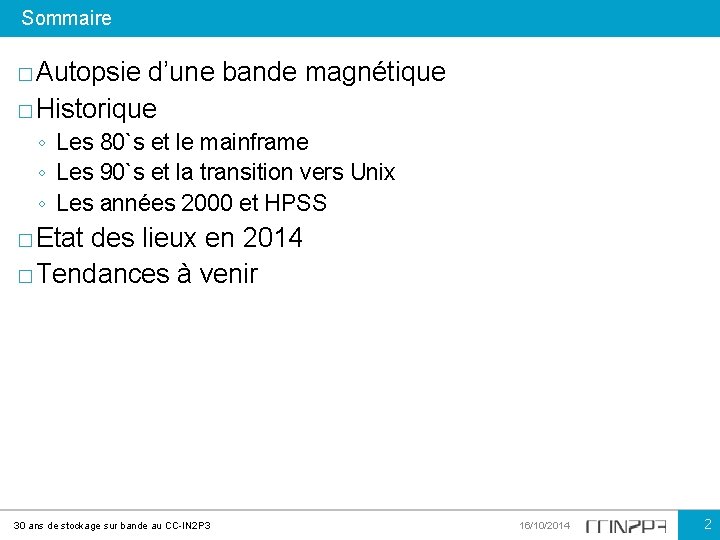 Sommaire

□ Autopsie d’une bande magnétique
□ Historique
◦ Les 80`s et le mainframe
◦ Les 90`s et la transition vers Unix
◦ Les années 2000 et HPSS
□ Etat des lieux en 2014
□ Tendances à venir

30 ans de stockage sur bande au CC-IN2P3 16/10/2014 CCIN2P3 2